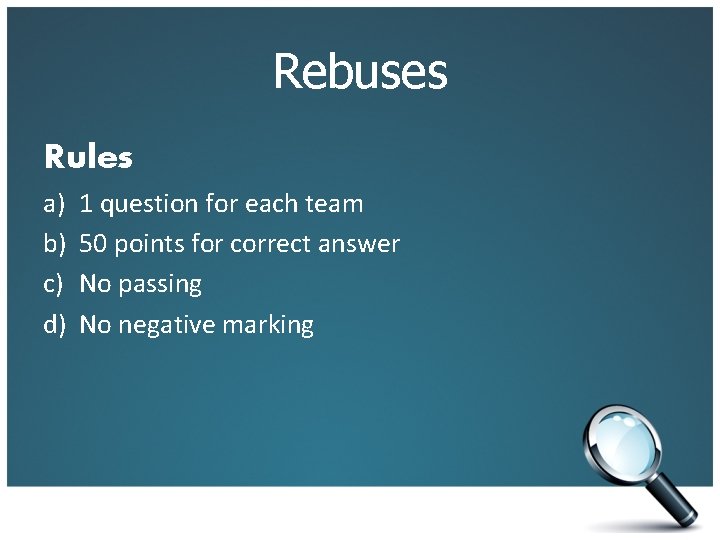 Rebuses

Rules

a) 1 question for each team
b) 50 points for correct answer
c) No passing
d) No negative marking